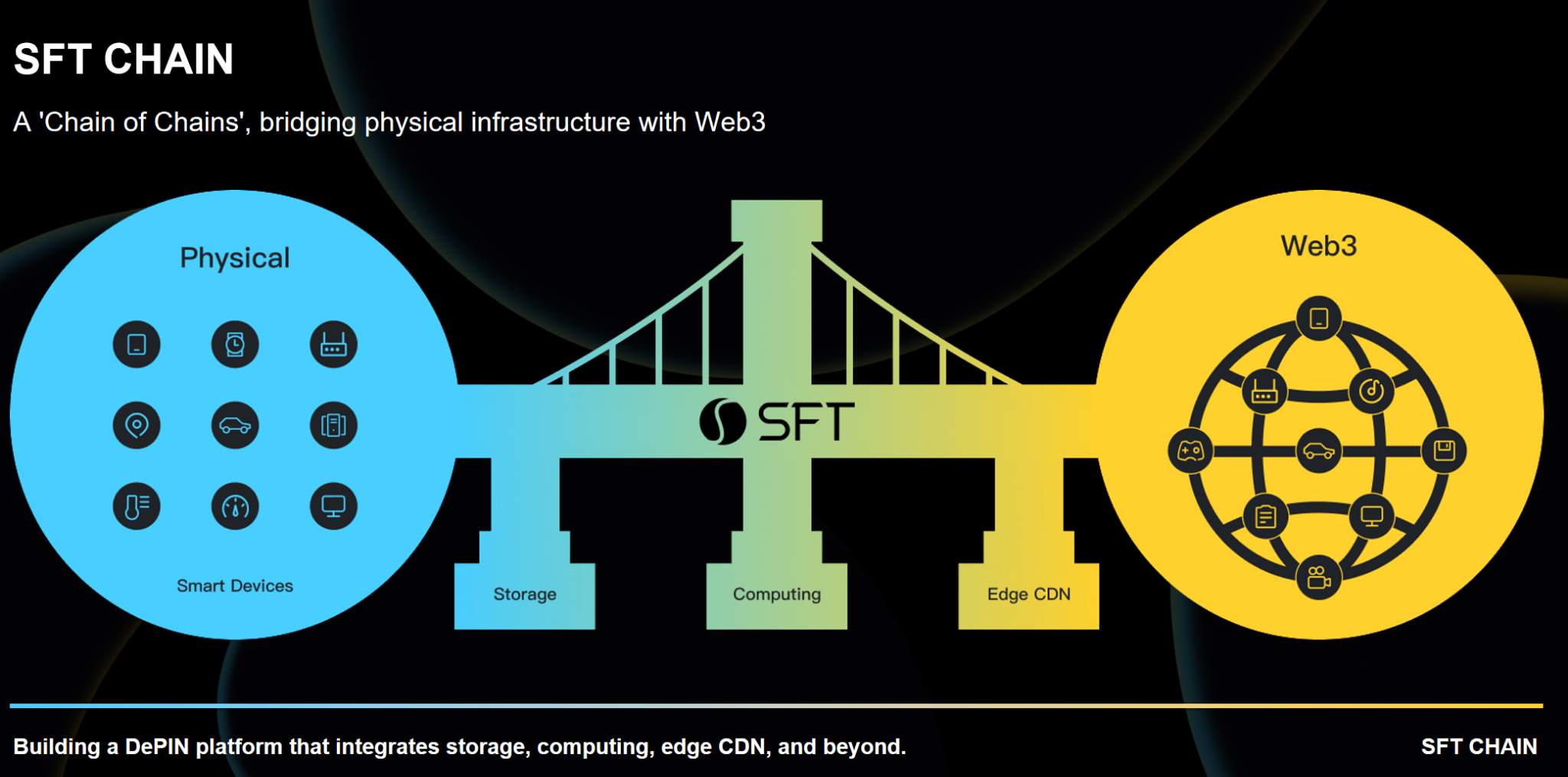 SFT CHAIN

A 'Chain of Chains', bridging physical infrastructure with Web3

Physical

Smart Devices

SFT

Storage

Computing

Edge CDN

Web3

Building a DePIN platform that integrates storage, computing, edge CDN, and beyond.

SFT CHAIN